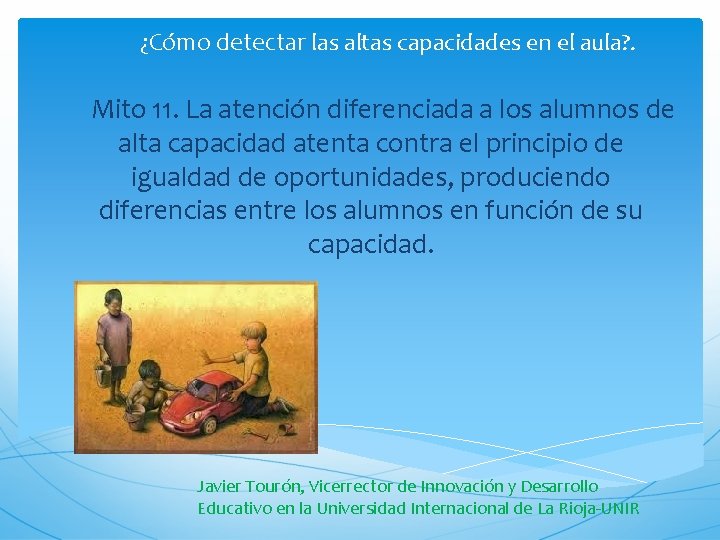 ¿Cómo detectar las altas capacidades en el aula?.

Mito 11. La atención diferenciada a los alumnos de alta capacidad atenta contra el principio de igualdad de oportunidades, produciendo diferencias entre los alumnos en función de su capacidad.

Javier Tourón, Vicerrector de Innovación y Desarrollo Educativo en la Universidad Internacional de La Rioja-UNIR